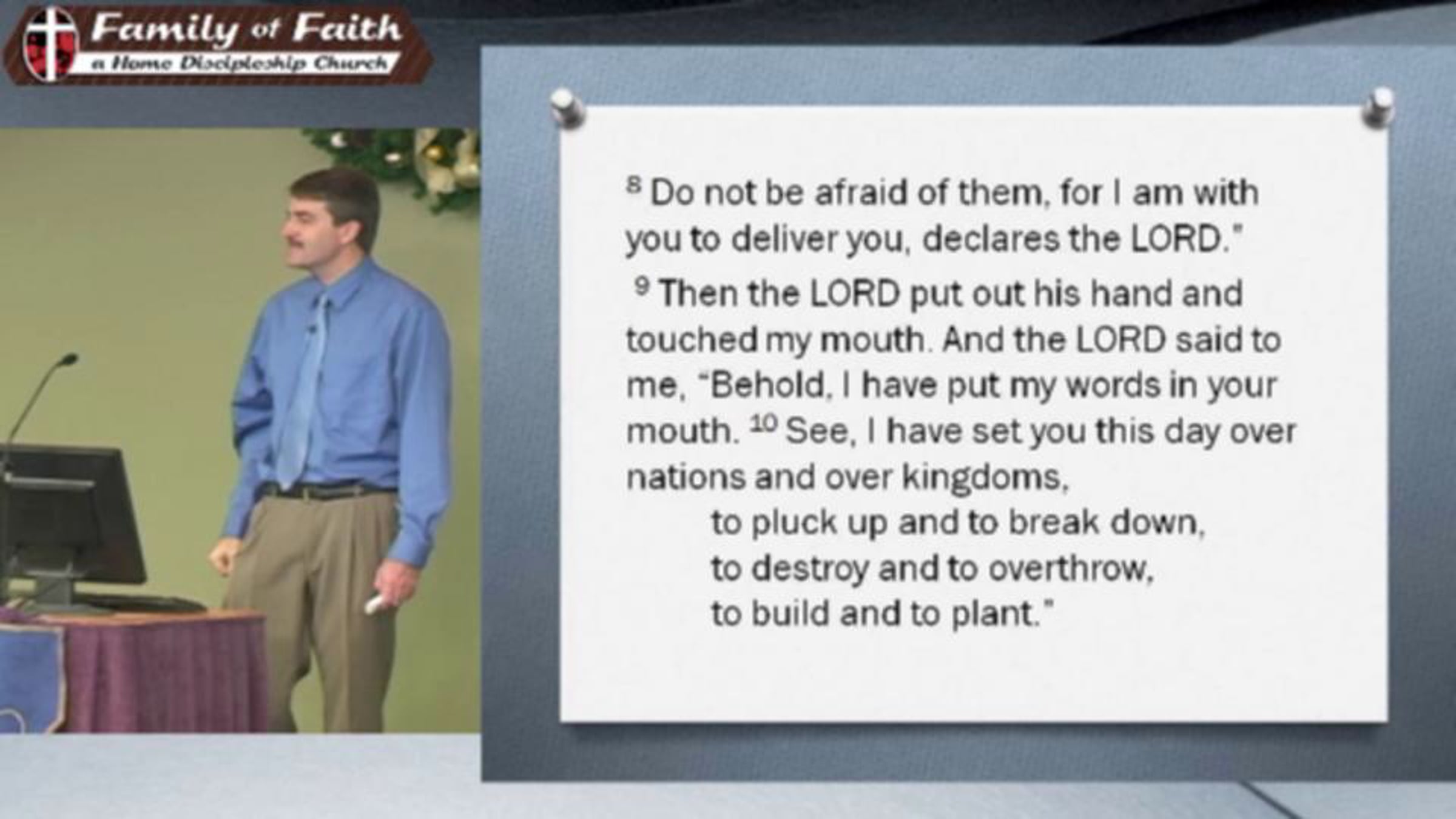 Family of Faith
a Home Discipleship Church

$^{8}$ Do not be afraid of them, for I am with you to deliver you, declares the LORD."

$^{9}$ Then the LORD put out his hand and touched my mouth. And the LORD said to me, "Behold, I have put my words in your mouth. $^{10}$ See, I have set you this day over nations and over kingdoms,
to pluck up and to break down,
to destroy and to overthrow,
to build and to plant."